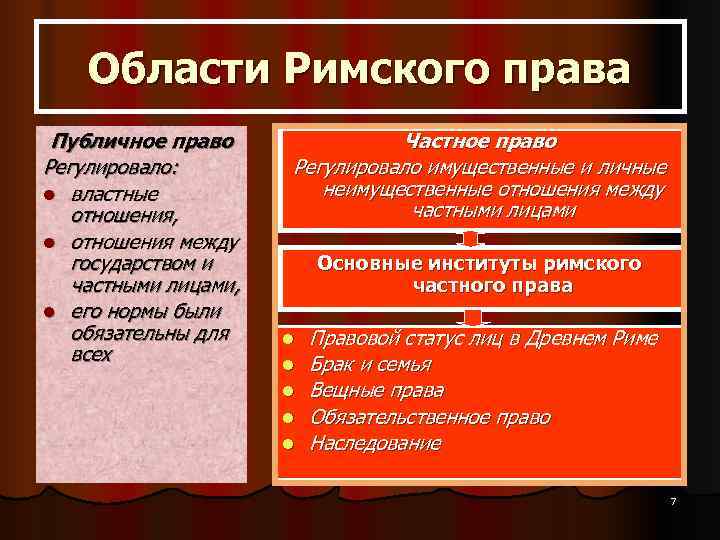 Области Римского права

Публичное право
Регулировало:
- властные отношения,
- отношения между государством и частными лицами,
- его нормы были обязательны для всех

Частное право
Регулировало имущественные и личные неимущественные отношения между частными лицами

Основные институты римского частного права

- Правовой статус лиц в Древнем Риме
- Брак и семья
- Вещные права
- Обязательственное право
- Наследование

7